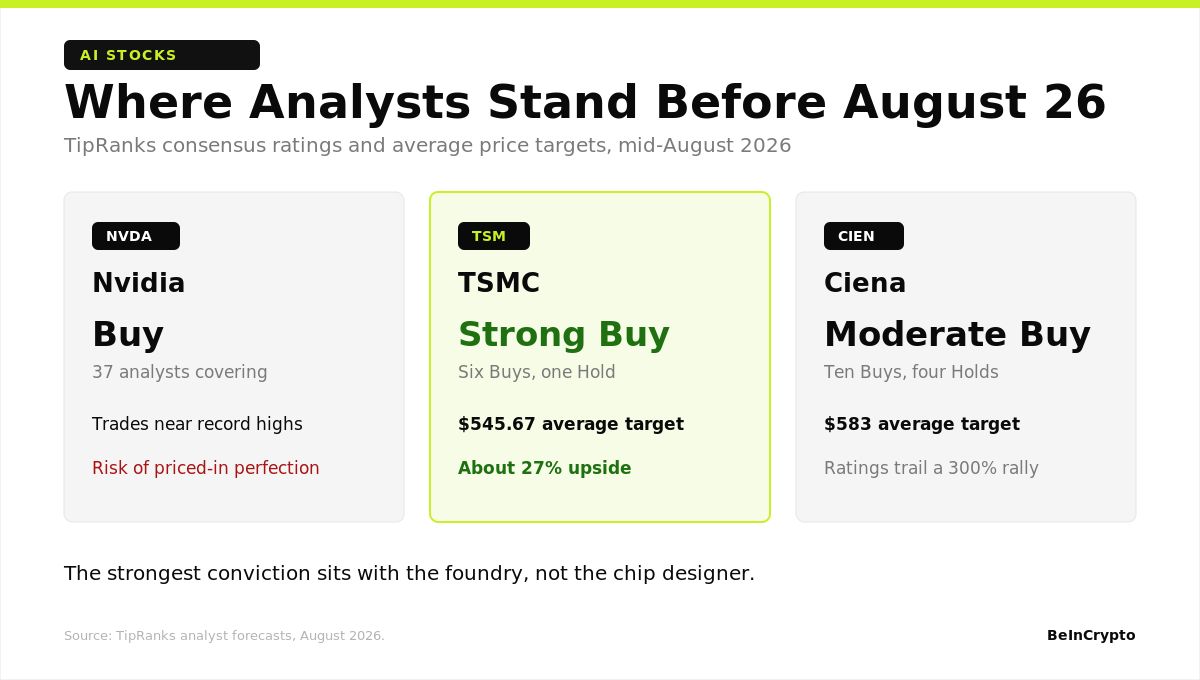 AI STOCKS

Where Analysts Stand Before August 26

TipRanks consensus ratings and average price targets, mid-August 2026

NVDA

Nvidia

Buy

37 analysts covering

Trades near record highs

Risk of priced-in perfection

TSM

TSMC

Strong Buy

Six Buys, one Hold

$545.67 average target

About 27% upside

CIEN

Ciena

Moderate Buy

Ten Buys, four Holds

$583 average target

Ratings trail a 300% rally

The strongest conviction sits with the foundry, not the chip designer.

Source: TipRanks analyst forecasts, August 2026.

BeInCrypto